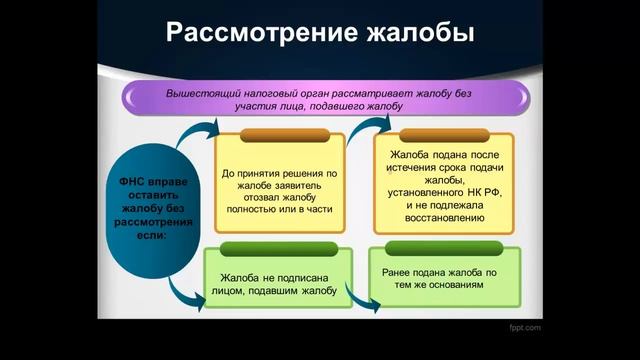 Рассмотрение жалобы

Вышестоящий налоговый орган рассматривает жалобу без участия лица, подавшего жалобу

ФНС вправе оставить жалобу без рассмотрения если:

До принятия решения по жалобе заявитель отозвал жалобу полностью или в части

Жалоба подана после истечения срока подачи жалобы, установленного НК РФ, и не подлежала восстановлению

Жалоба не подписана лицом, подавшим жалобу

Ранее подана жалоба по тем же основаниям

fppt.com